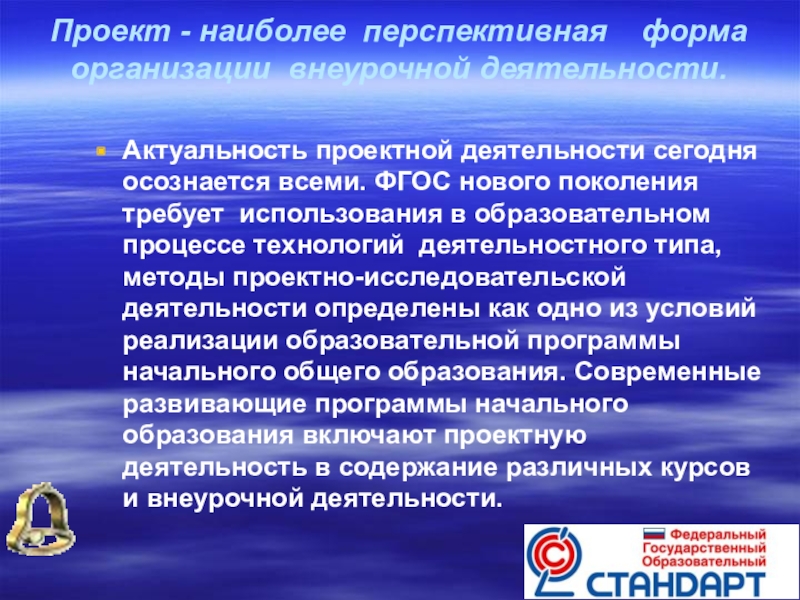 Проект - наиболее перспективная форма организации внеурочной деятельности.

Актуальность проектной деятельности сегодня осознается всеми. ФГОС нового поколения требует использования в образовательном процессе технологий деятельностного типа, методы проектно-исследовательской деятельности определены как одно из условий реализации образовательной программы начального общего образования. Современные развивающие программы начального образования включают проектную деятельность в содержание различных курсов и внеурочной деятельности.

Федеральный Государственный Образовательный СТАНДАРТ